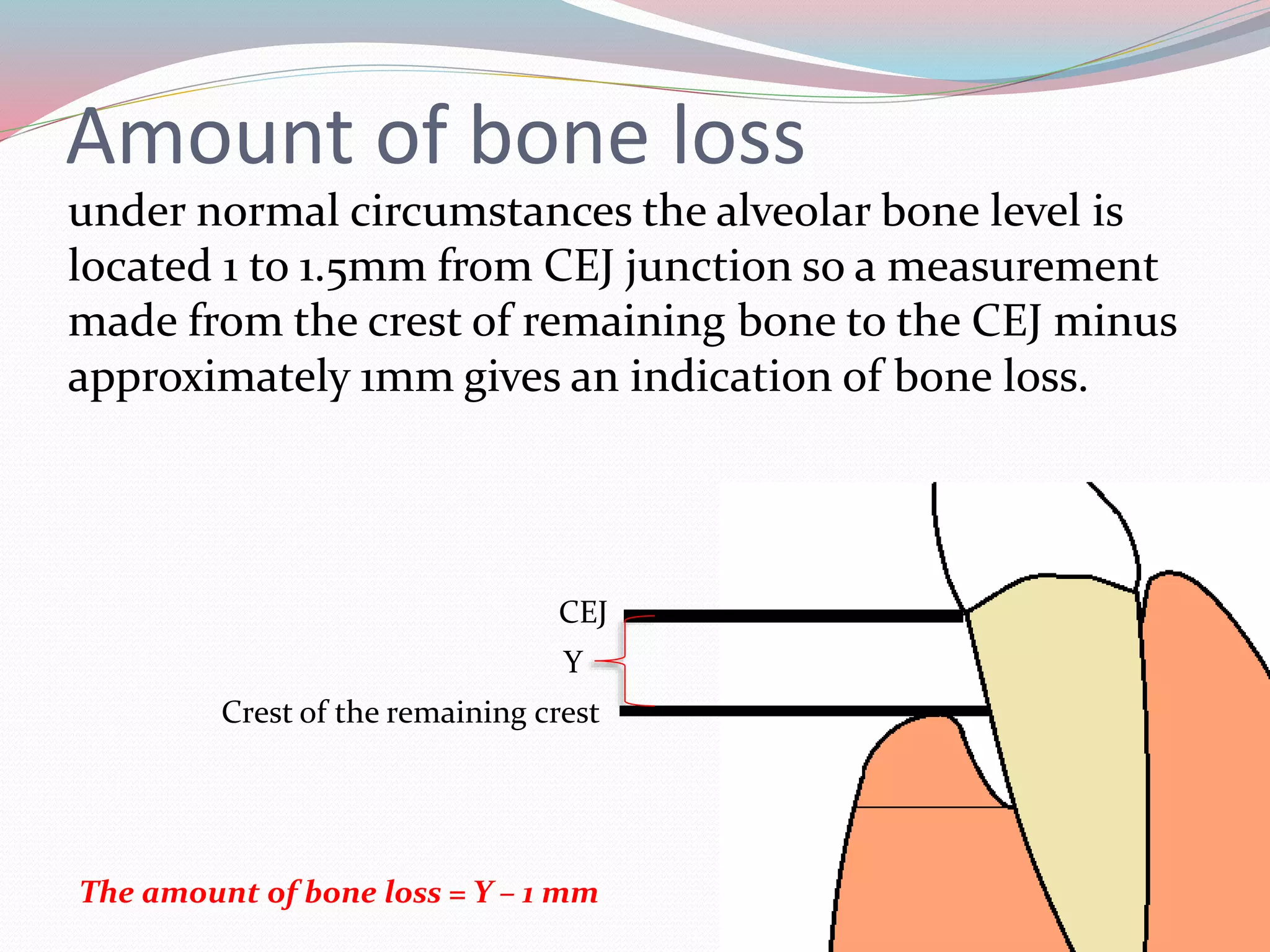 Amount of bone loss

under normal circumstances the alveolar bone level is located 1 to 1.5mm from CEJ junction so a measurement made from the crest of remaining bone to the CEJ minus approximately 1mm gives an indication of bone loss.

CEJ

Y

Crest of the remaining crest

The amount of bone loss = Y – 1 mm